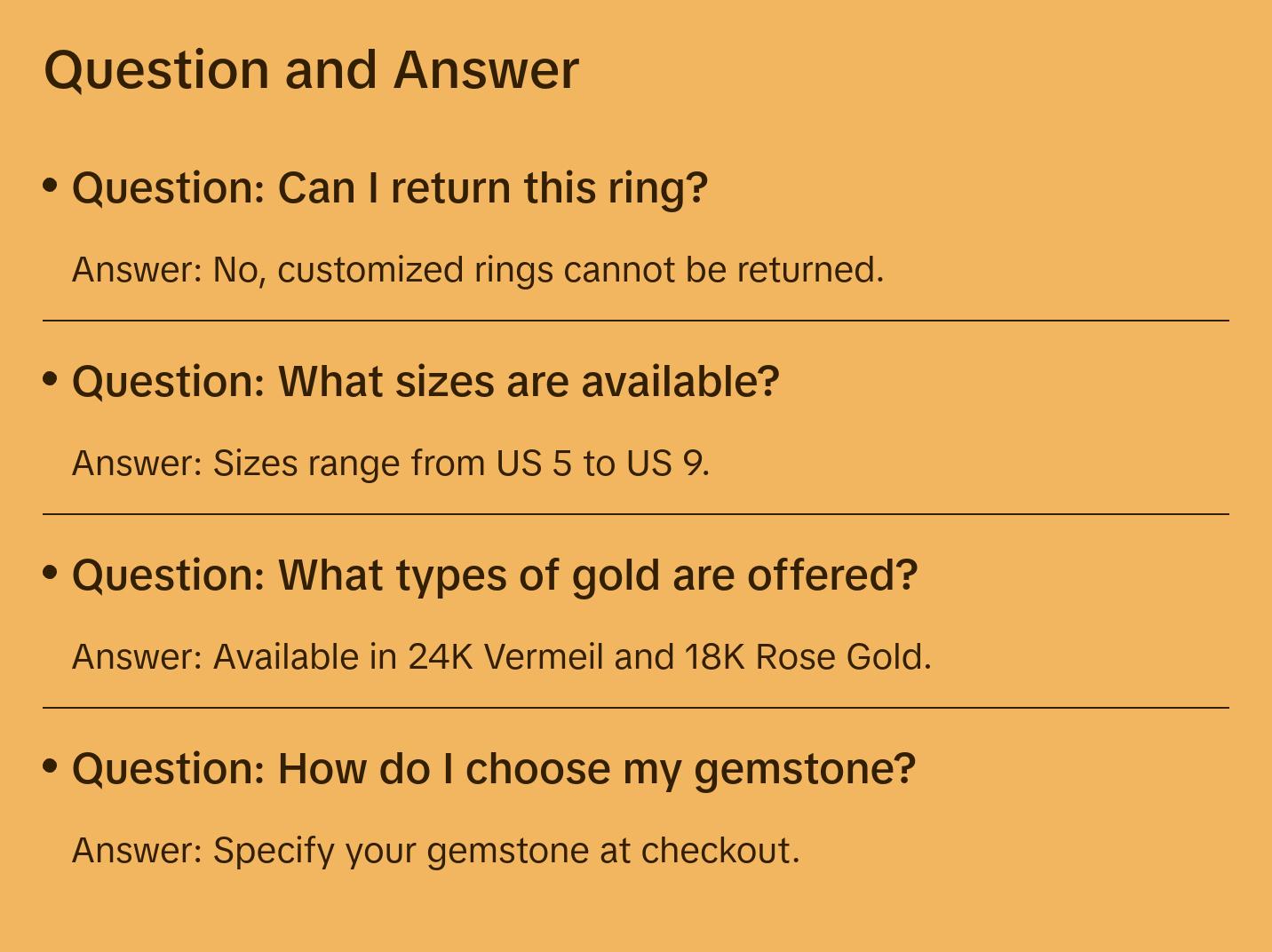 Question and Answer

• Question: Can I return this ring?

Answer: No, customized rings cannot be returned.

• Question: What sizes are available?

Answer: Sizes range from US 5 to US 9.

• Question: What types of gold are offered?

Answer: Available in 24K Vermeil and 18K Rose Gold.

• Question: How do I choose my gemstone?

Answer: Specify your gemstone at checkout.